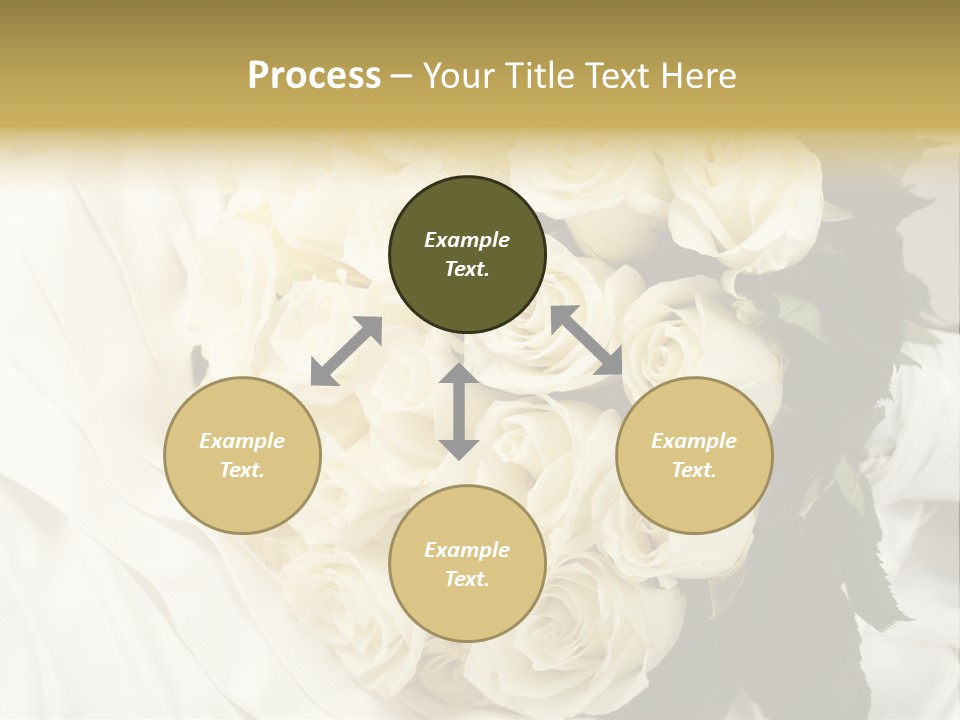 Process – Your Title Text Here

Example Text.

Example Text.

Example Text.

Example Text.